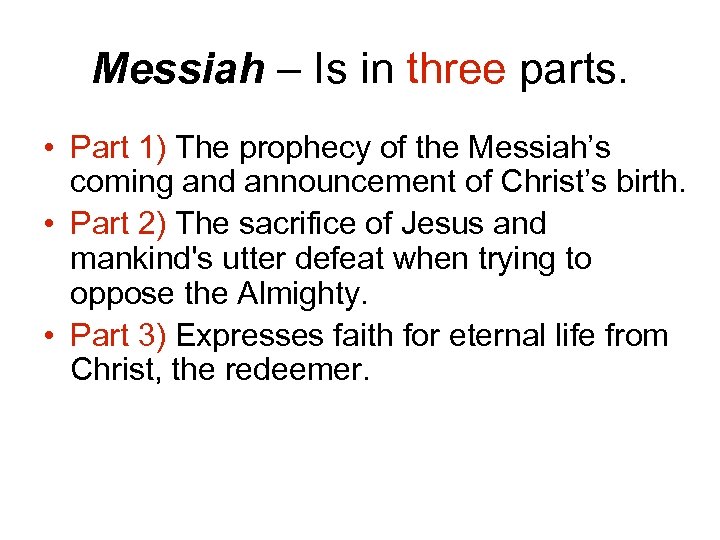 Messiah – Is in three parts.

• Part 1) The prophecy of the Messiah’s coming and announcement of Christ’s birth.
• Part 2) The sacrifice of Jesus and mankind's utter defeat when trying to oppose the Almighty.
• Part 3) Expresses faith for eternal life from Christ, the redeemer.